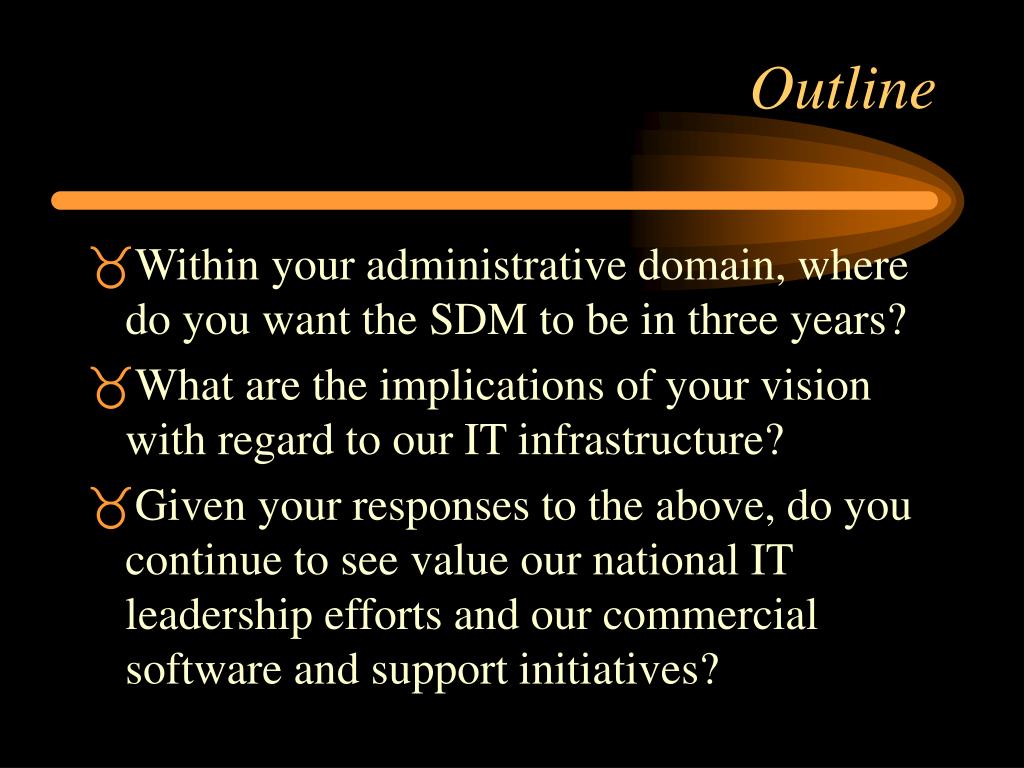 Outline

Within your administrative domain, where do you want the SDM to be in three years?

What are the implications of your vision with regard to our IT infrastructure?

Given your responses to the above, do you continue to see value our national IT leadership efforts and our commercial software and support initiatives?